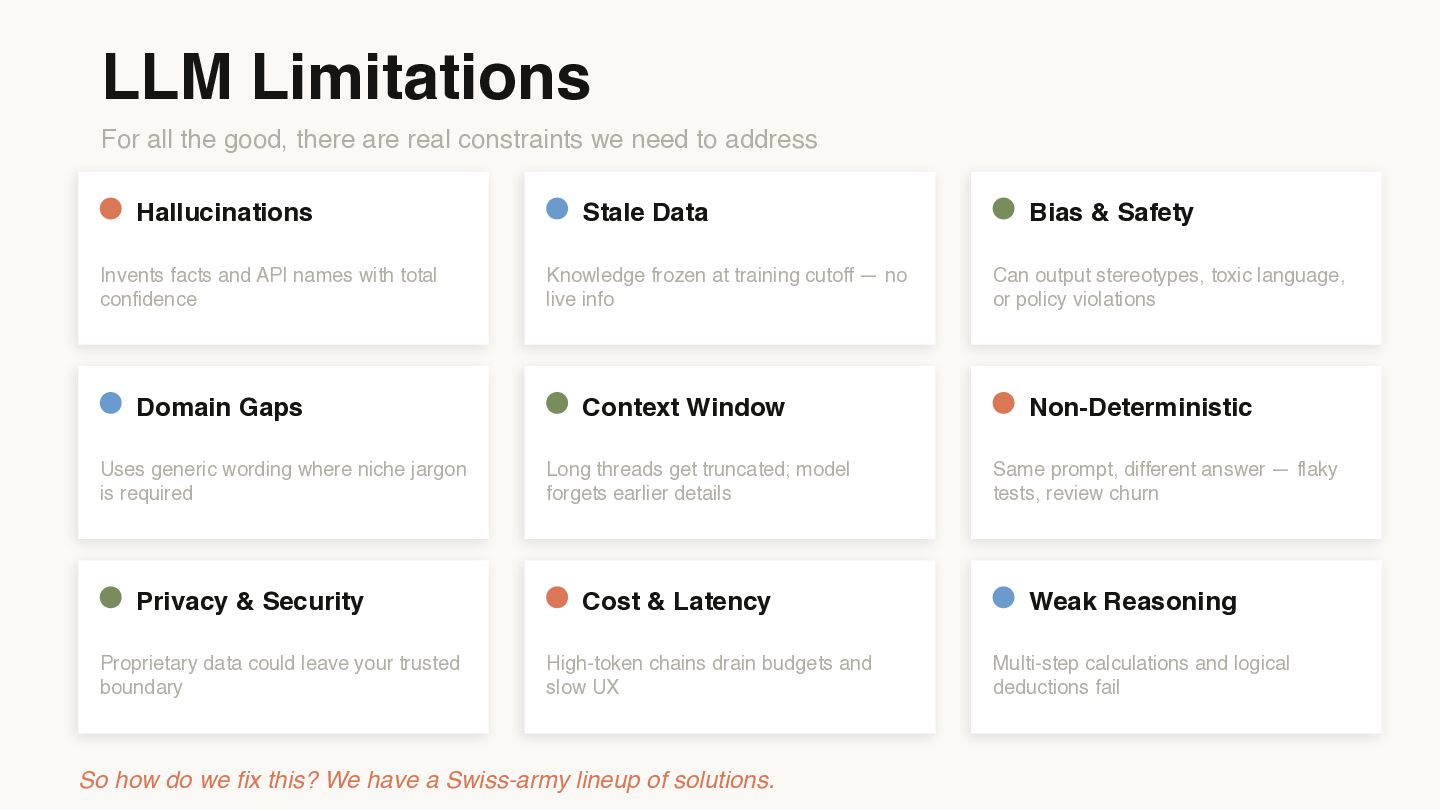 LLM Limitations

For all the good, there are real constraints we need to address

Hallucinations

Invents facts and API names with total confidence

Stale Data

Knowledge frozen at training cutoff — no live info

Bias & Safety

Can output stereotypes, toxic language, or policy violations

Domain Gaps

Uses generic wording where niche jargon is required

Context Window

Long threads get truncated; model forgets earlier details

Non-Deterministic

Same prompt, different answer — flaky tests, review churn

Privacy & Security

Proprietary data could leave your trusted boundary

Cost & Latency

High-token chains drain budgets and slow UX

Weak Reasoning

Multi-step calculations and logical deductions fail

So how do we fix this? We have a Swiss-army lineup of solutions.